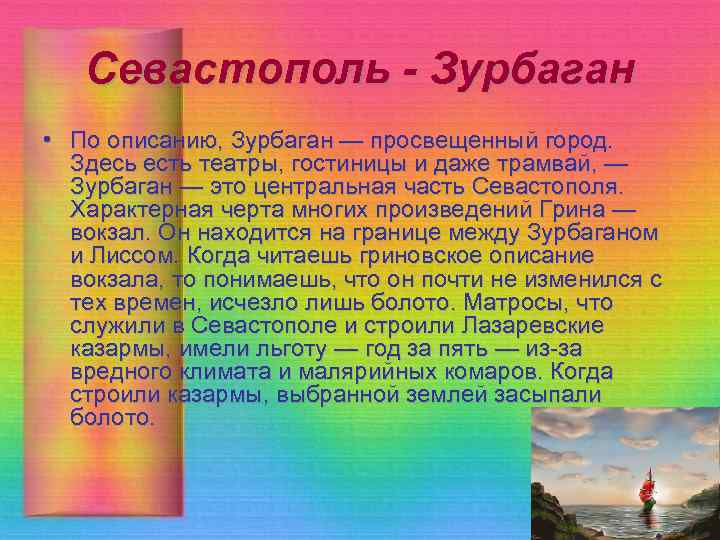 Севастополь - Зурбаган

• По описанию, Зурбаган — просвещенный город. Здесь есть театры, гостиницы и даже трамвай, — Зурбаган — это центральная часть Севастополя. Характерная черта многих произведений Грина — вокзал. Он находится на границе между Зурбаганом и Лиссом. Когда читаешь гриновское описание вокзала, то понимаешь, что он почти не изменился с тех времен, исчезло лишь болото. Матросы, что служили в Севастополе и строили Лазаревские казармы, имели льготу — год за пять — из-за вредного климата и малярийных комаров. Когда строили казармы, выбранной землей засыпали болото.